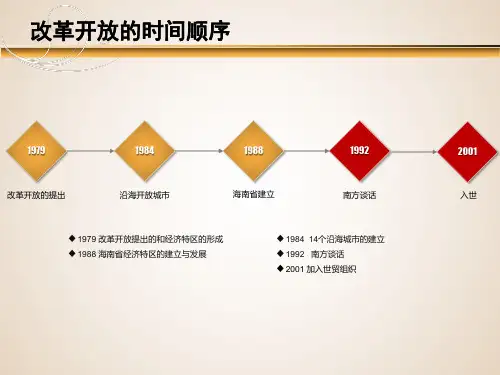 改革开放的时间顺序

1979
改革开放的提出

1984
沿海开放城市

1988
海南省建立

1992
南方谈话

2001
入世

◆ 1979 改革开放提出的和经济特区的形成
◆ 1988 海南省经济特区的建立与发展

◆ 1984 14个沿海城市的建立
◆ 1992 南方谈话
◆ 2001 加入世贸组织